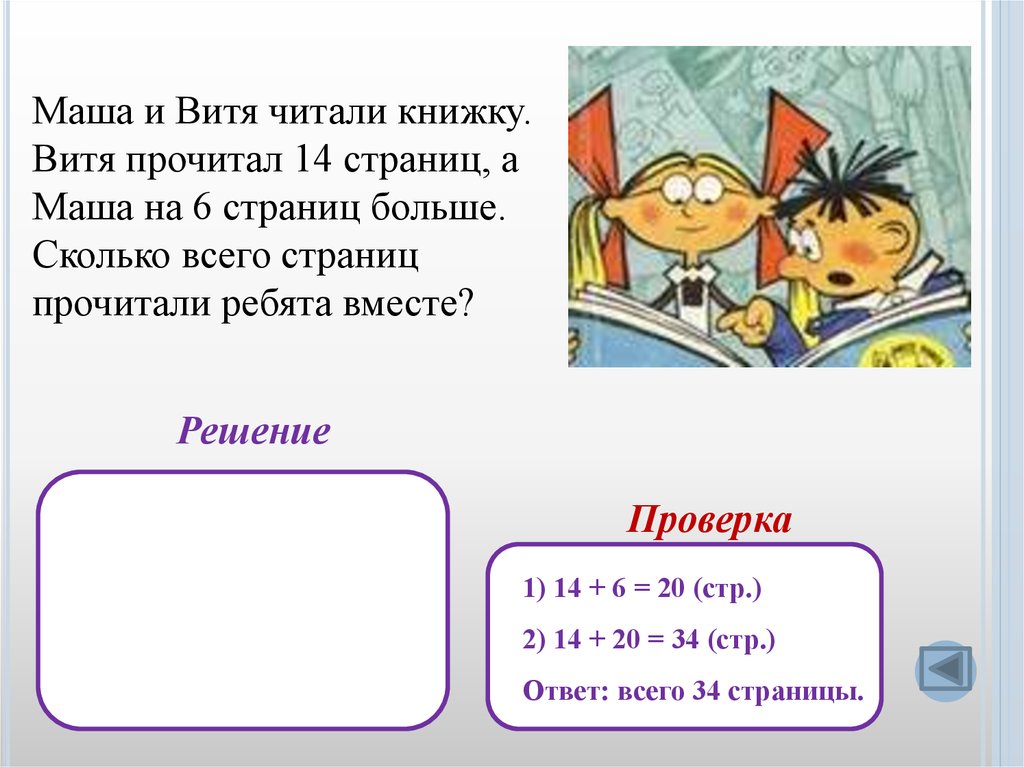 Маша и Витя читали книжку. Витя прочитал 14 страниц, а Маша на 6 страниц больше. Сколько всего страниц прочитали ребята вместе?

Решение

Проверка

1) $14 + 6 = 20$ (стр.)

2) $14 + 20 = 34$ (стр.)

Ответ: всего 34 страницы.